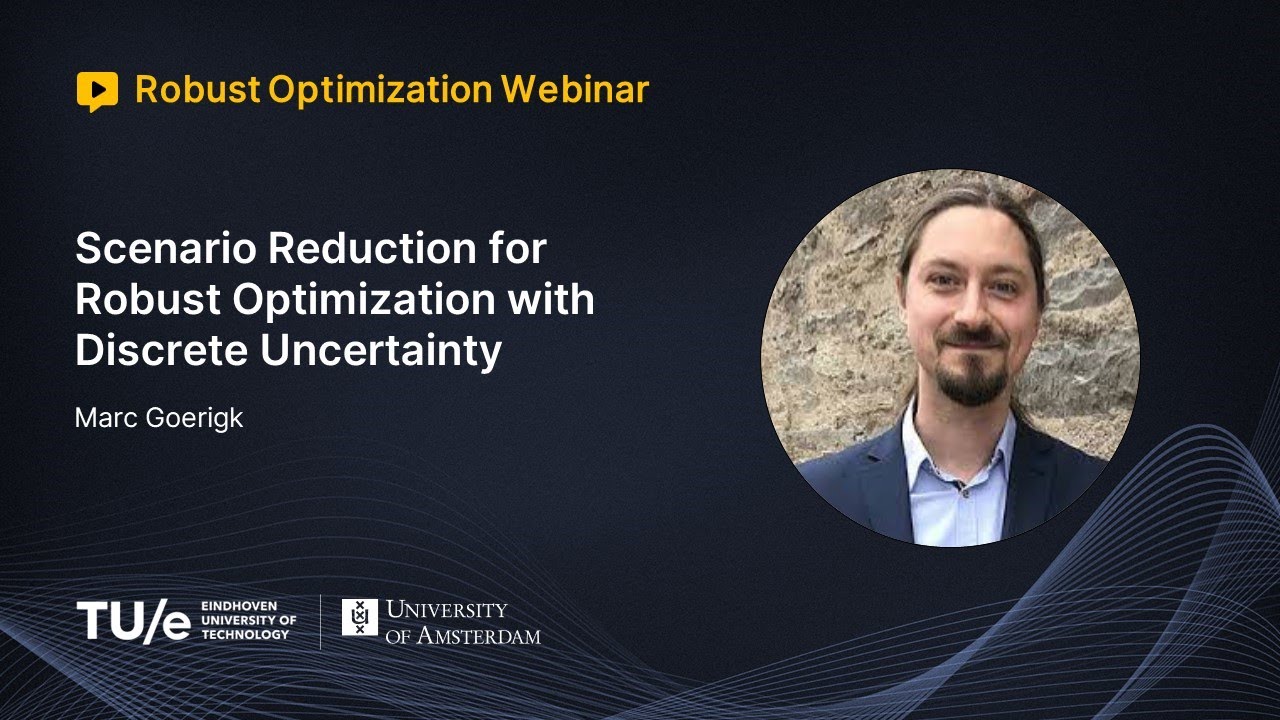 Robust Optimization Webinar

Scenario Reduction for Robust Optimization with Discrete Uncertainty

Marc Goerigk

TU/e EINDHOVEN UNIVERSITY OF TECHNOLOGY

UNIVERSITY OF AMSTERDAM